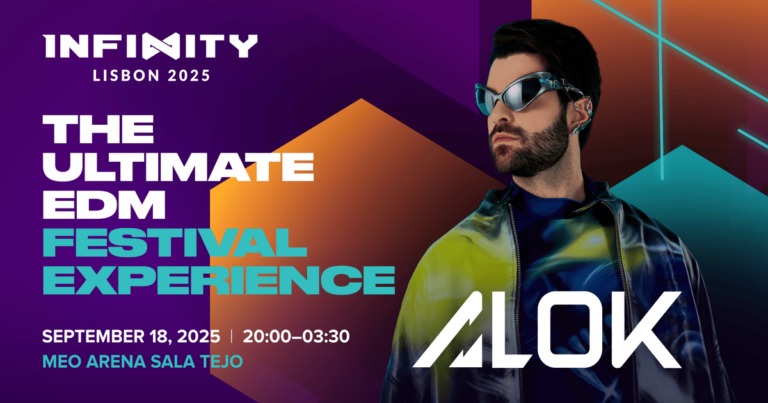 INFINITY
LISBON 2025

THE ULTIMATE EDM FESTIVAL EXPERIENCE

SEPTEMBER 18, 2025 | 20:00–03:30
MEO ARENA SALA TEJO

ALOK